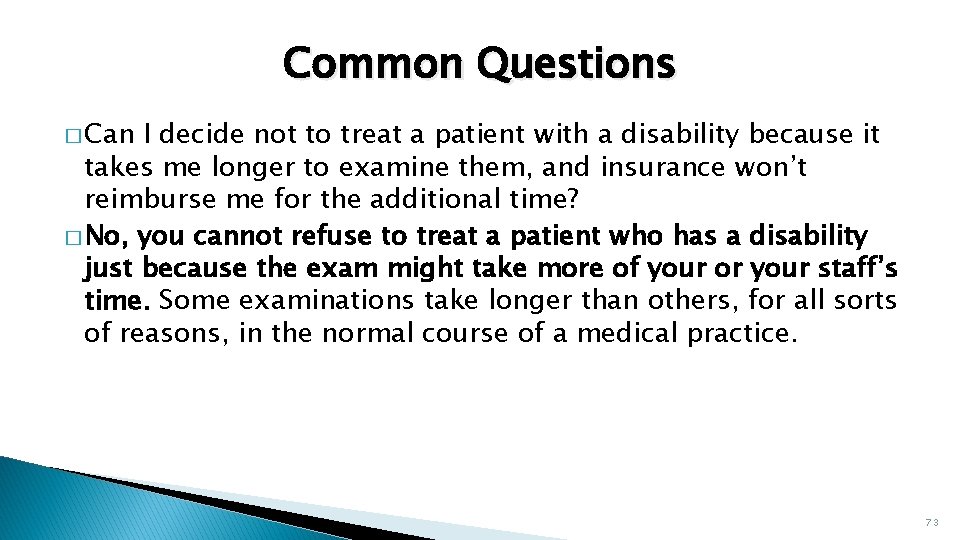 Common Questions

□ Can I decide not to treat a patient with a disability because it takes me longer to examine them, and insurance won't reimburse me for the additional time?

□ No, you cannot refuse to treat a patient who has a disability just because the exam might take more of your or your staff's time. Some examinations take longer than others, for all sorts of reasons, in the normal course of a medical practice.

73